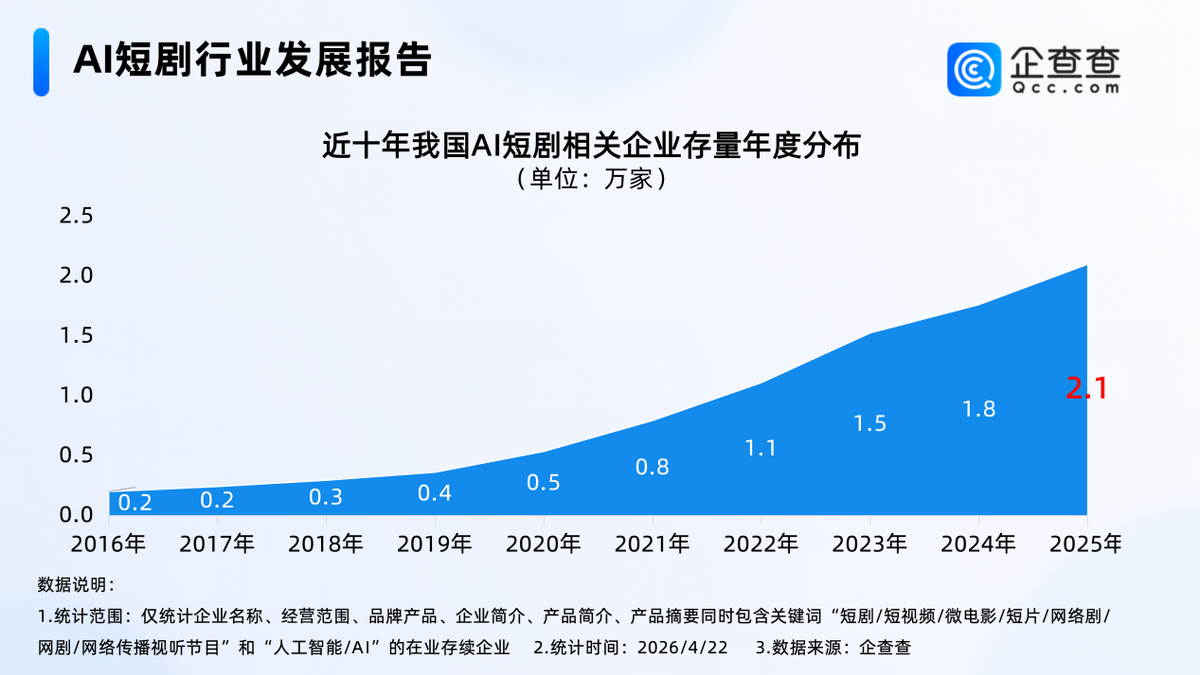 AI短剧行业发展报告

企查查
Qcc.com

近十年我国AI短剧相关企业存量年度分布
（单位：万家）

2.5
2.0
1.5
1.0
0.5
0.0

0.2 0.2 0.3 0.4 0.5 0.8 1.1 1.5 1.8 2.1

2016年 2017年 2018年 2019年 2020年 2021年 2022年 2023年 2024年 2025年

数据说明：
1.统计范围：仅统计企业名称、经营范围、品牌产品、企业简介、产品简介、产品摘要同时包含关键词“短剧/短视频/微电影/短片/网络剧/网剧/网络传播视听节目”和“人工智能/AI”的在业存续企业 2.统计时间：2026/4/22 3.数据来源：企查查